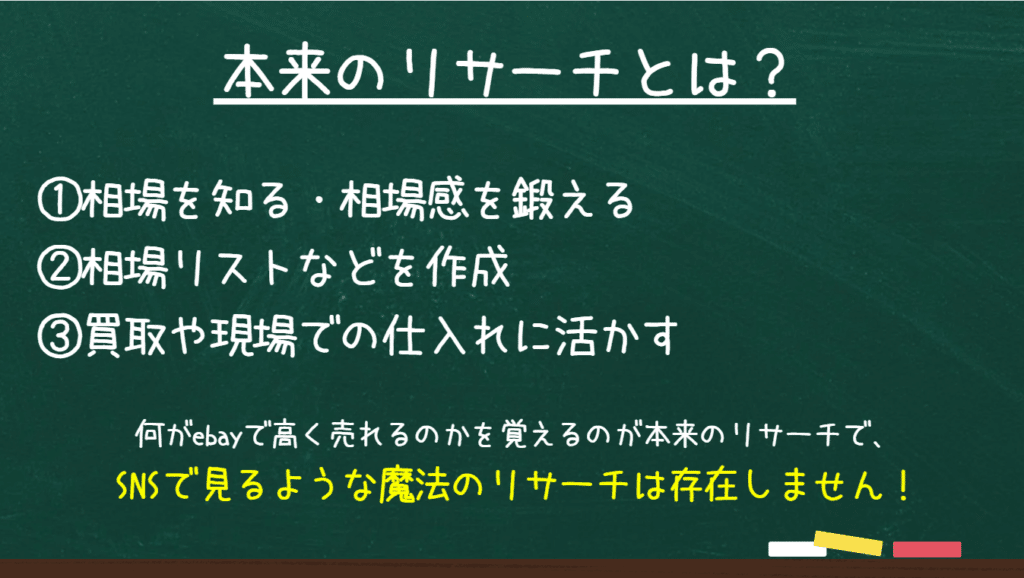 本来のリサーチとは？

①相場を知る・相場感を鍛える
②相場リストなどを作成
③買取や現場での仕入れに活かす

何がebayで高く売れるのかを覚えるのが本来のリサーチで、
SNSで見るような魔法のリサーチは存在しません！